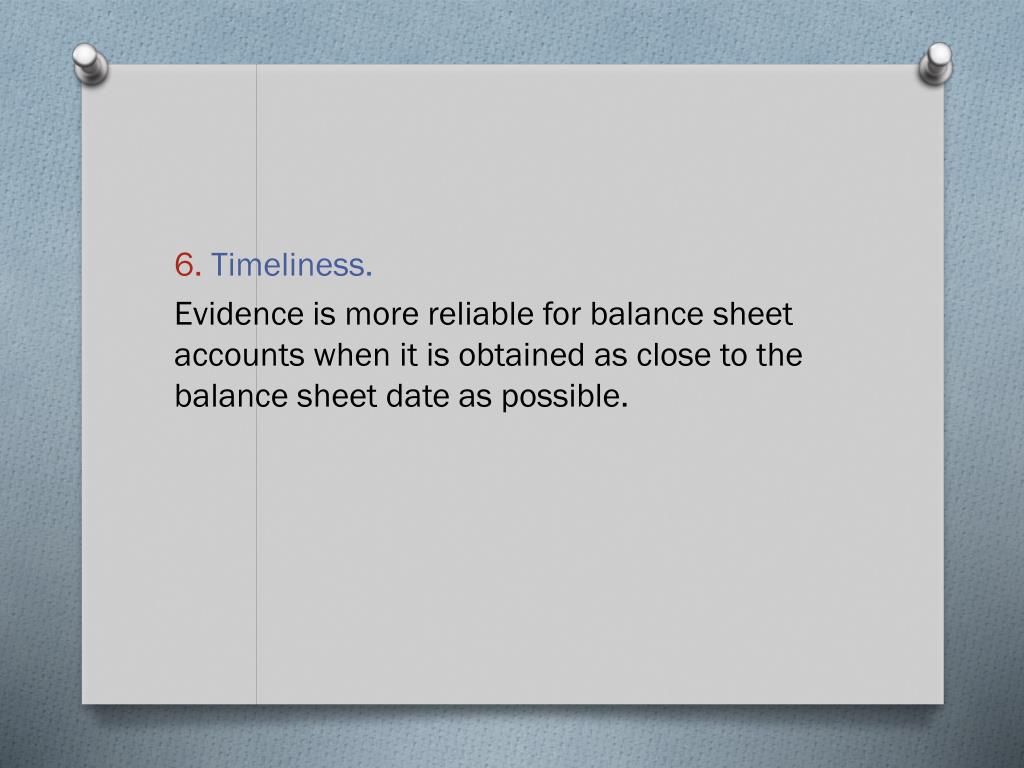 6. Timeliness.

Evidence is more reliable for balance sheet accounts when it is obtained as close to the balance sheet date as possible.